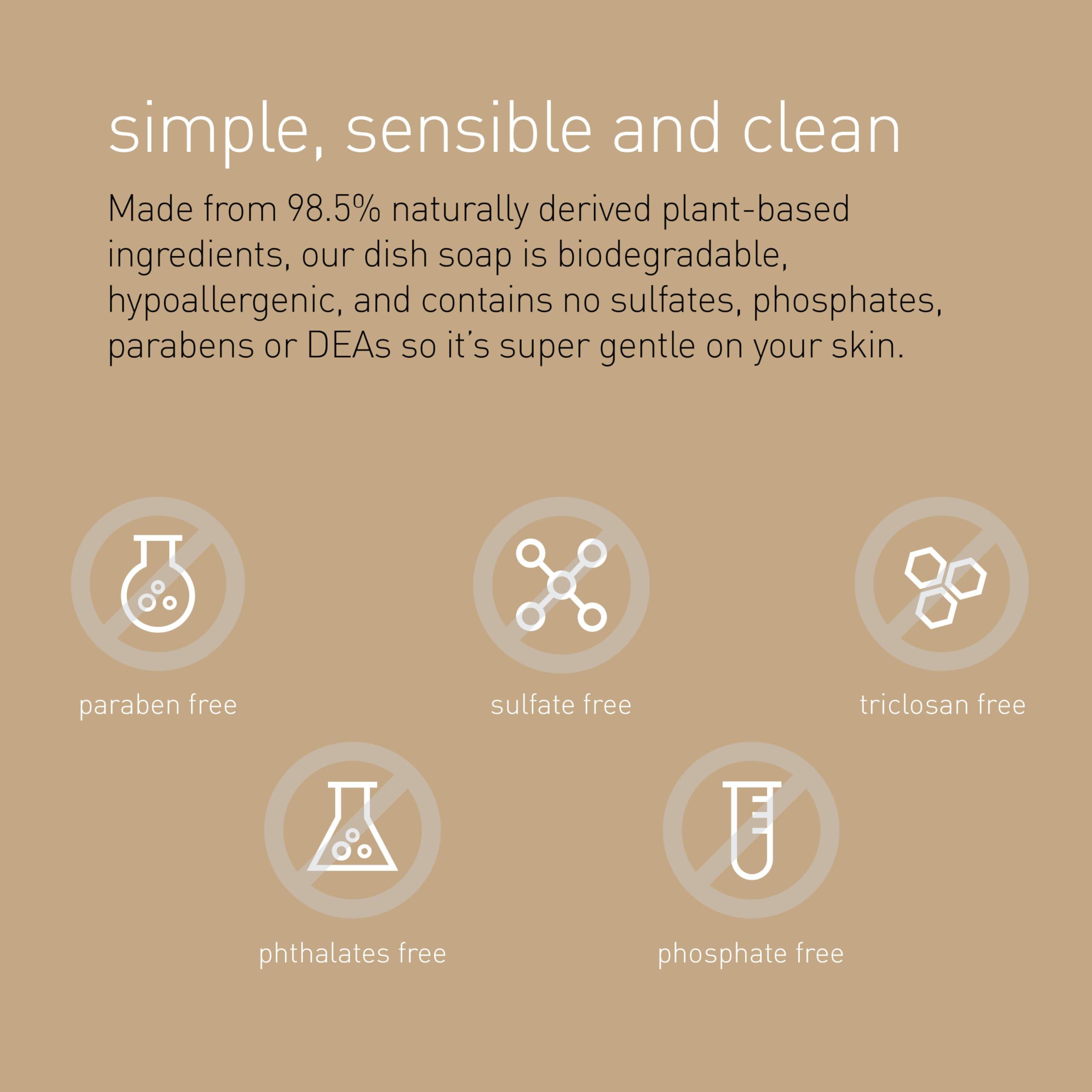 simple, sensible and clean

Made from 98.5% naturally derived plant-based ingredients, our dish soap is biodegradable, hypoallergenic, and contains no sulfates, phosphates, parabens or DEAs so it's super gentle on your skin.

paraben free

sulfate free

triclosan free

phthalates free

phosphate free